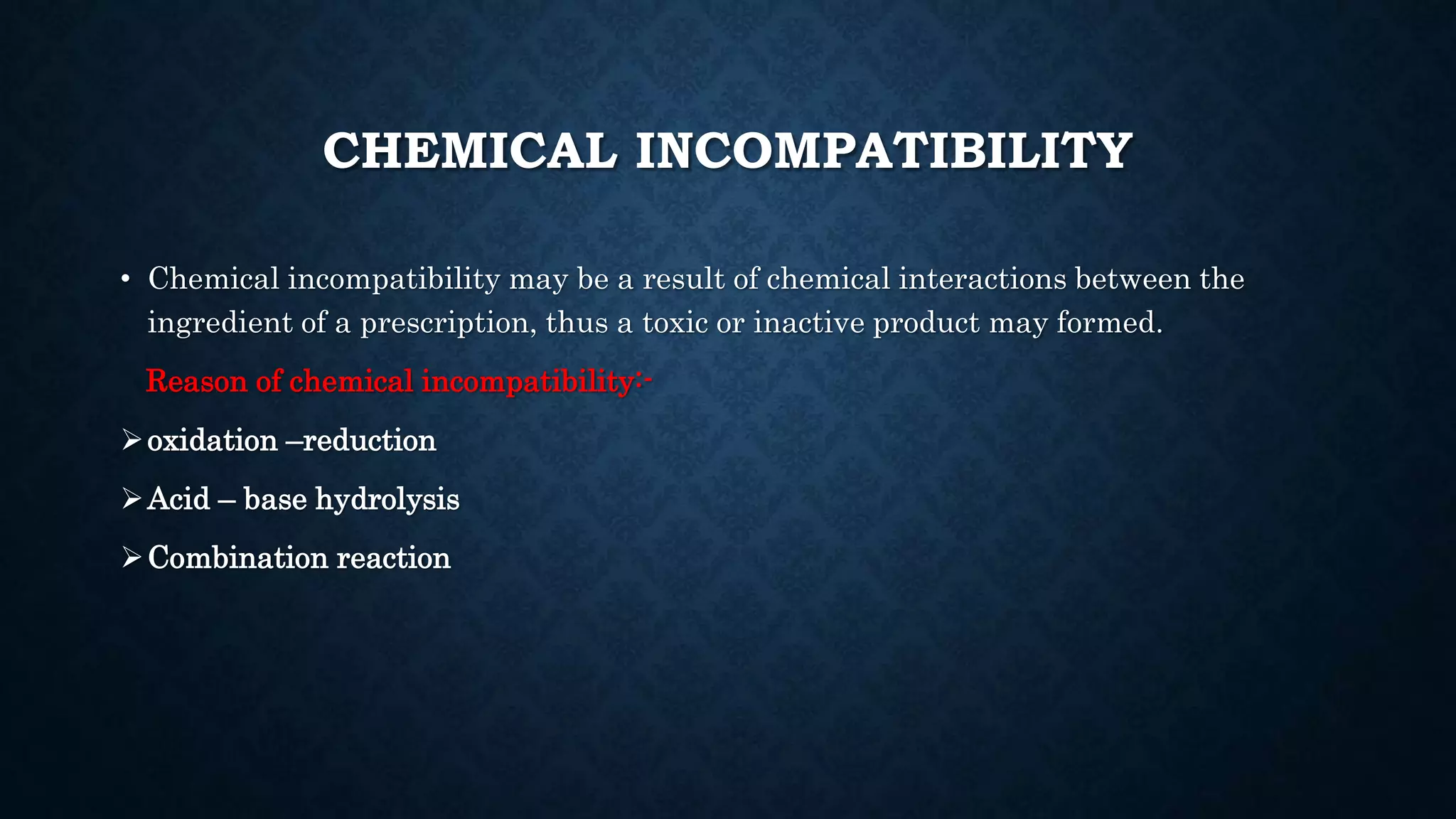 CHEMICAL INCOMPATIBILITY

• Chemical incompatibility may be a result of chemical interactions between the ingredient of a prescription, thus a toxic or inactive product may formed.

Reason of chemical incompatibility:-

➢ oxidation –reduction

➢ Acid – base hydrolysis

➢ Combination reaction